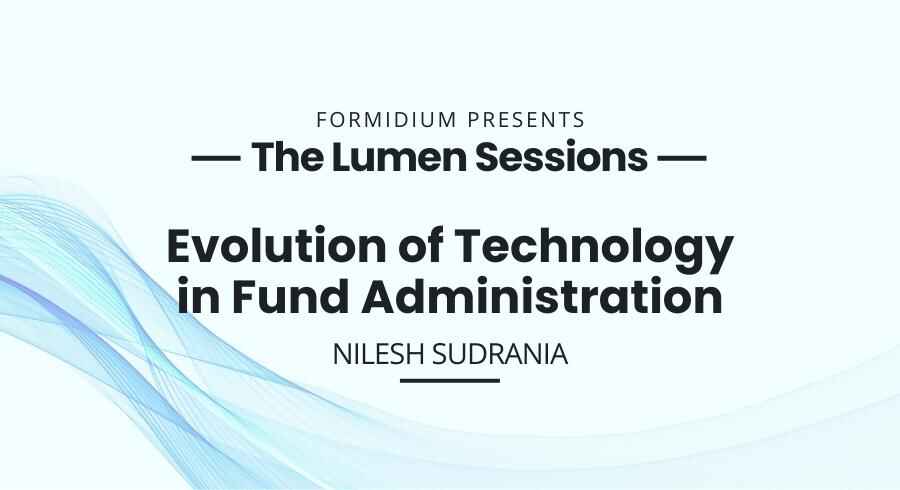 FORMIDIUM PRESENTS
— The Lumen Sessions —

Evolution of Technology in Fund Administration

NILESH SUDRANIA